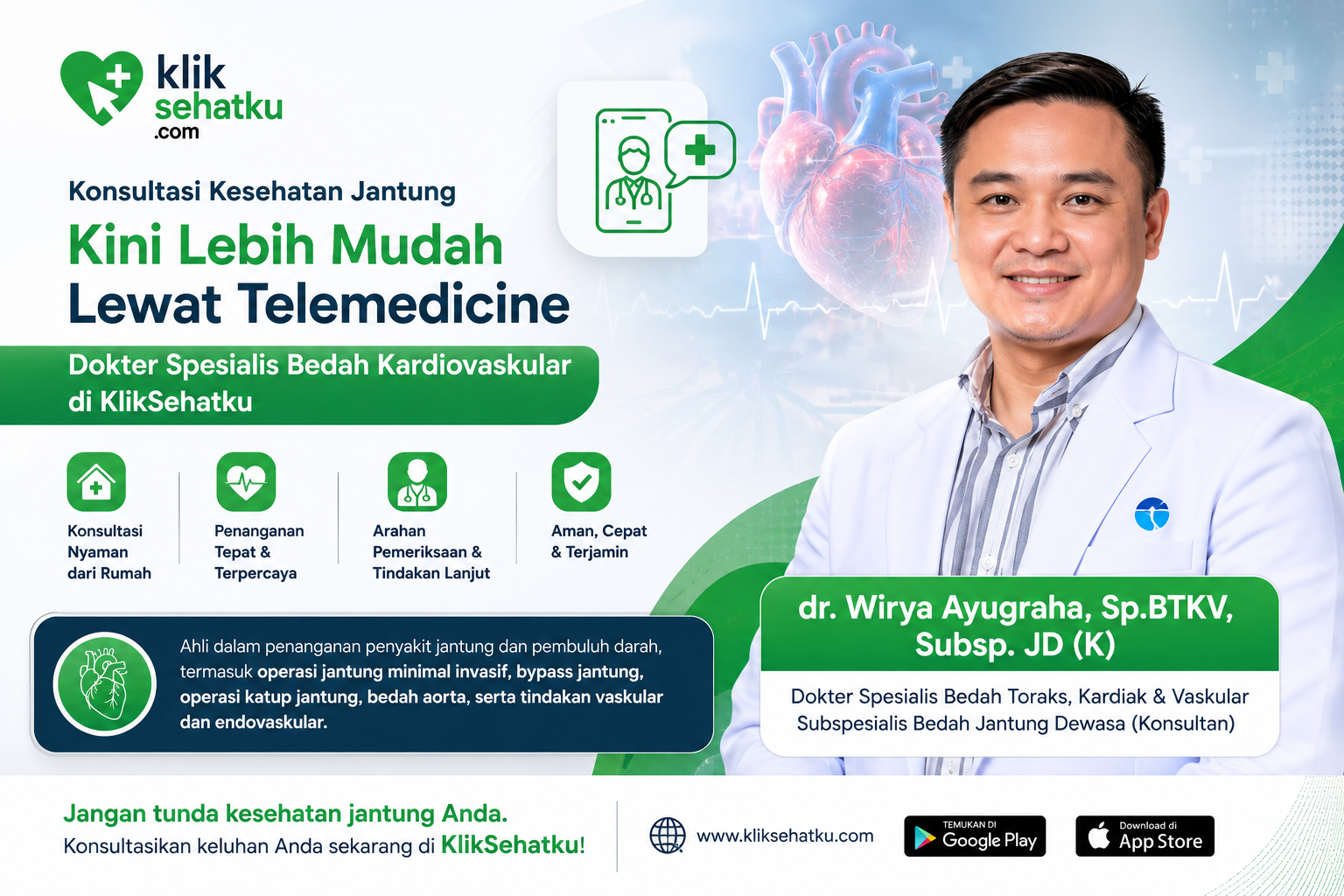 klik sehatku .com

Konsultasi Kesehatan Jantung

Kini Lebih Mudah Lewat Telemedicine

Dokter Spesialis Bedah Kardiovaskular di KlikSehatku

Konsultasi Nyaman dari Rumah

Penanganan Tepat & Terpercaya

Arahan Pemeriksaan & Tindakan Lanjut

Aman, Cepat & Terjamin

Ahli dalam penanganan penyakit jantung dan pembuluh darah, termasuk operasi jantung minimal invasif, bypass jantung, operasi katup jantung, bedah aorta, serta tindakan vaskular dan endovaskular.

dr. Wirya Ayugraha, Sp.BTKV, Subsp. JD (K)

Dokter Spesialis Bedah Toraks, Kardiak & Vaskular Subspesialis Bedah Jantung Dewasa (Konsultan)

Jangan tunda kesehatan jantung Anda.
Konsultasikan keluhan Anda sekarang di KlikSehatku!

www.kliksehatku.com

TEMUKAN DI Google Play

Download di App Store